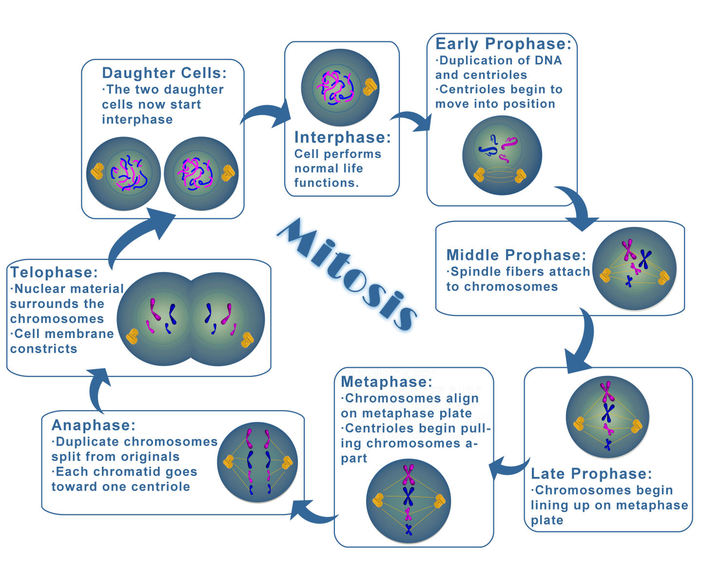 Mitosis

Interphase:
Cell performs normal life functions.

Early Prophase:
·Duplication of DNA and centrioles
·Centrioles begin to move into position

Middle Prophase:
·Spindle fibers attach to chromosomes

Late Prophase:
·Chromosomes begin lining up on metaphase plate

Metaphase:
·Chromosomes align on metaphase plate
·Centrioles begin pulling chromosomes apart

Anaphase:
·Duplicate chromosomes split from originals
·Each chromatid goes toward one centriole

Telophase:
·Nuclear material surrounds the chromosomes
·Cell membrane constricts

Daughter Cells:
·The two daughter cells now start interphase